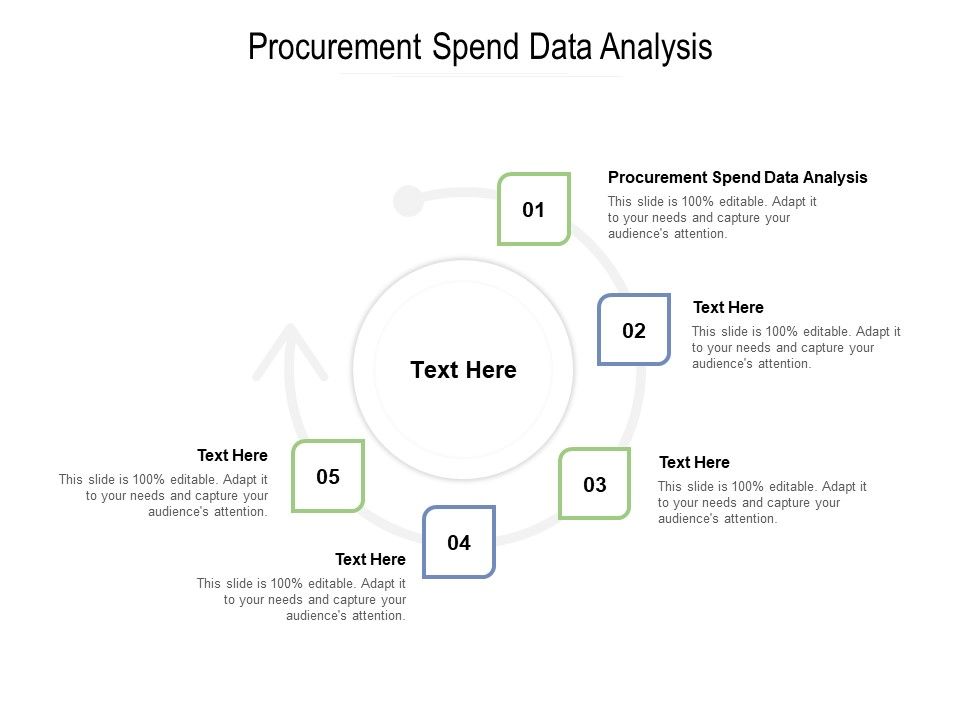 Procurement Spend Data Analysis

Text Here

01

Procurement Spend Data Analysis

This slide is 100% editable. Adapt it to your needs and capture your audience's attention.

02

Text Here

This slide is 100% editable. Adapt it to your needs and capture your audience's attention.

03

Text Here

This slide is 100% editable. Adapt it to your needs and capture your audience's attention.

04

Text Here

This slide is 100% editable. Adapt it to your needs and capture your audience's attention.

05

Text Here

This slide is 100% editable. Adapt it to your needs and capture your audience's attention.